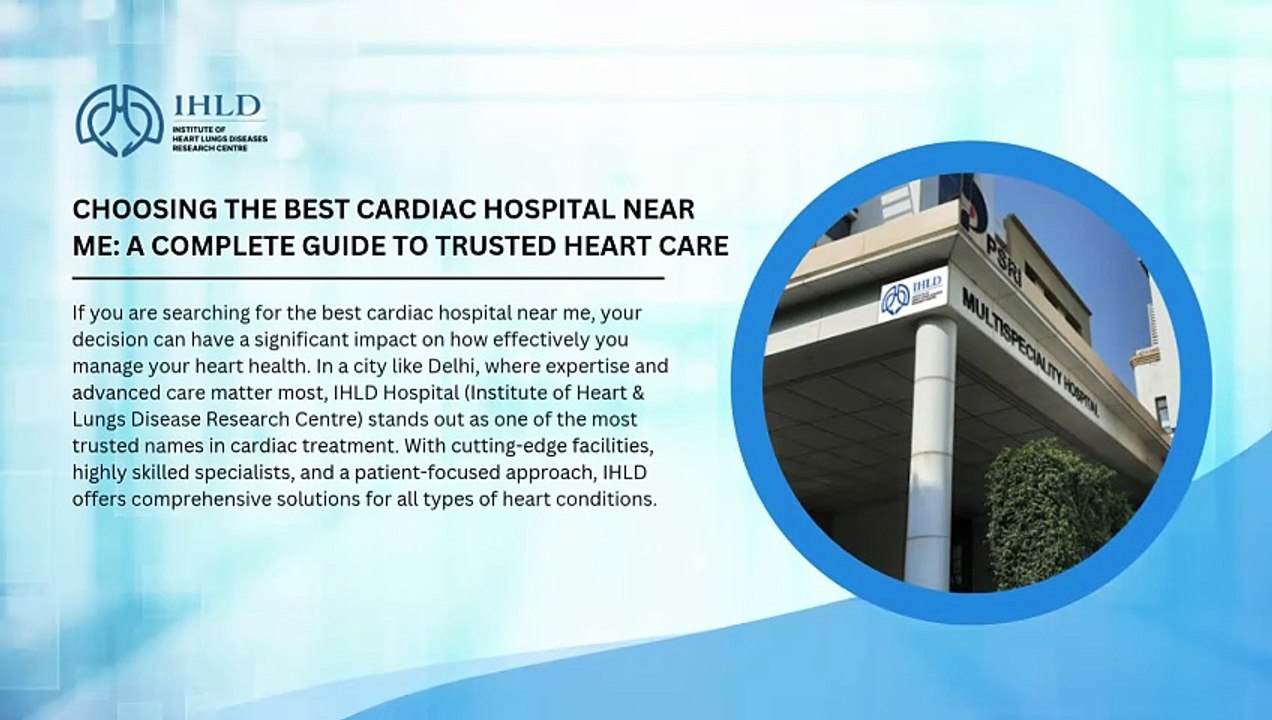 IHLD
INSTITUTE OF
HEART LUNGS DISEASES
RESEARCH CENTRE

CHOOSING THE BEST CARDIAC HOSPITAL NEAR ME: A COMPLETE GUIDE TO TRUSTED HEART CARE

If you are searching for the best cardiac hospital near me, your decision can have a significant impact on how effectively you manage your heart health. In a city like Delhi, where expertise and advanced care matter most, IHLD Hospital (Institute of Heart & Lungs Disease Research Centre) stands out as one of the most trusted names in cardiac treatment. With cutting-edge facilities, highly skilled specialists, and a patient-focused approach, IHLD offers comprehensive solutions for all types of heart conditions.

PSRI
IHLD
MULTISPECIALITY HOSPITAL